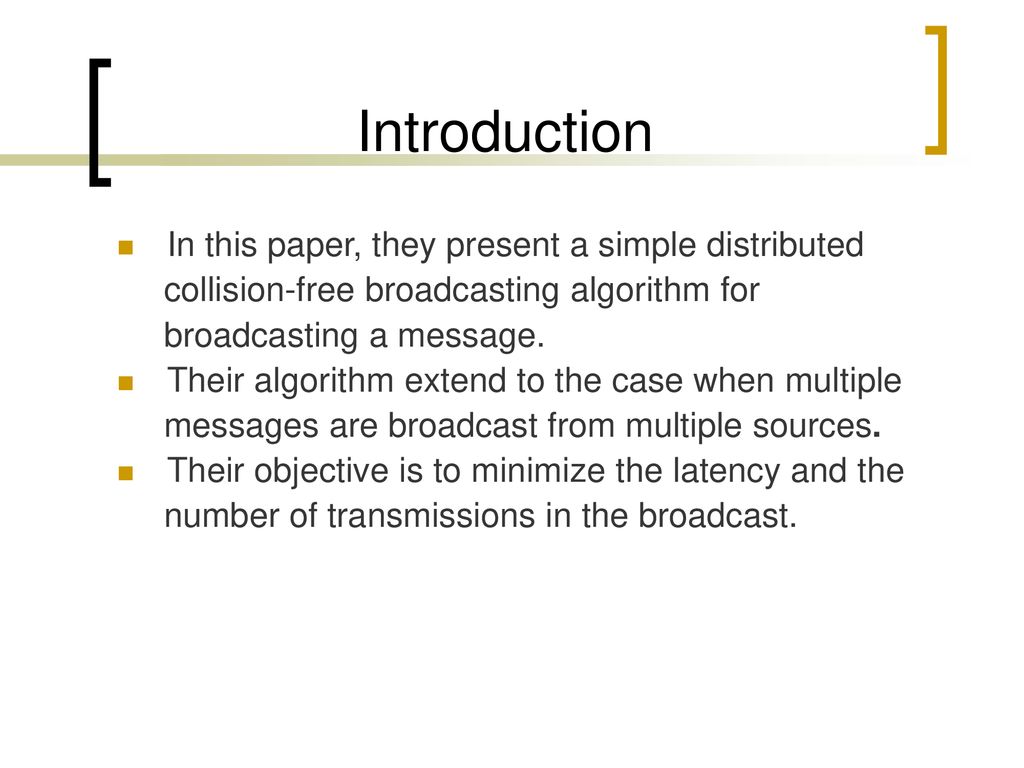 Introduction

In this paper, they present a simple distributed collision-free broadcasting algorithm for broadcasting a message.

Their algorithm extend to the case when multiple messages are broadcast from multiple sources.

Their objective is to minimize the latency and the number of transmissions in the broadcast.